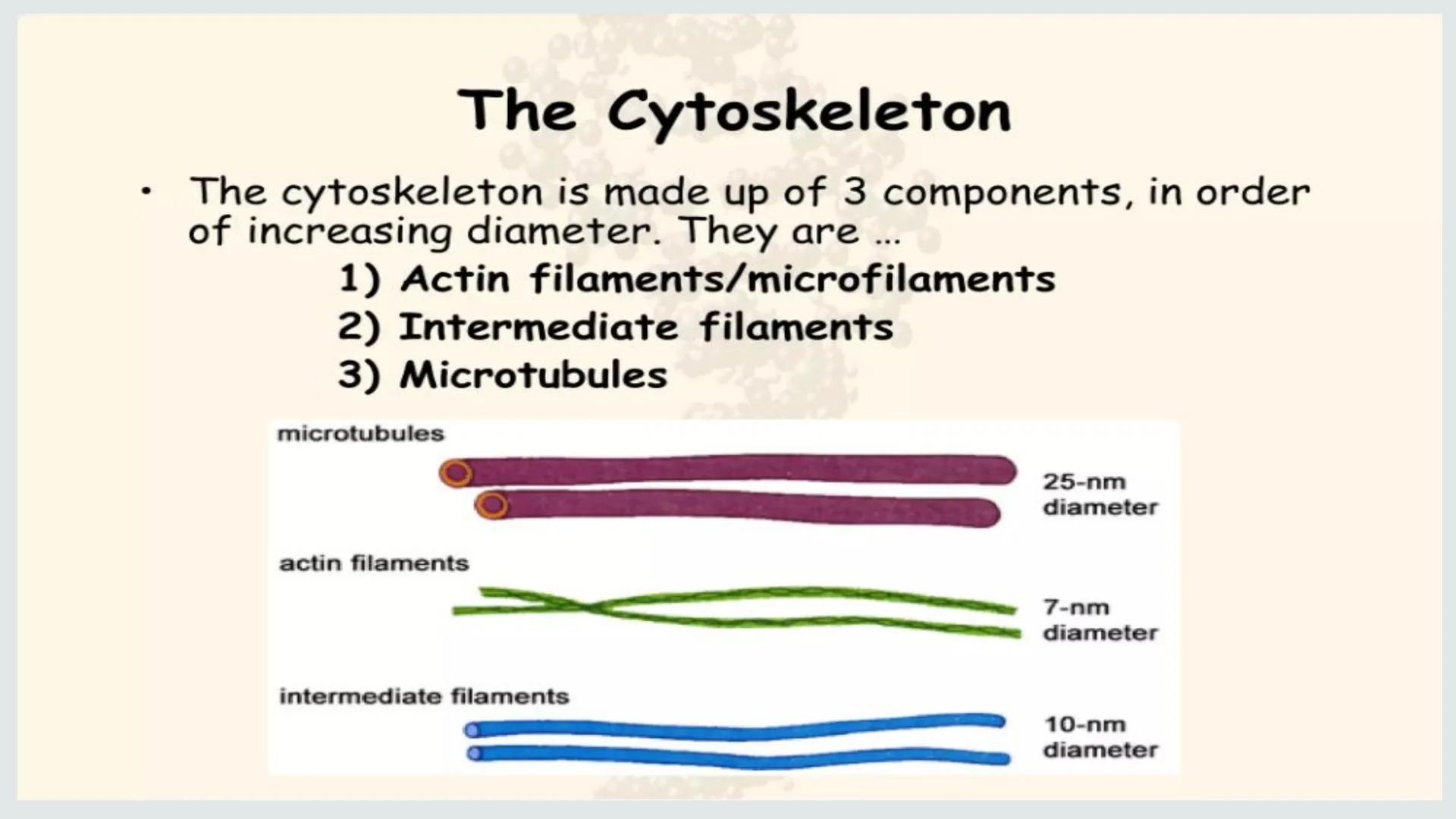 The Cytoskeleton

• The cytoskeleton is made up of 3 components, in order of increasing diameter. They are …

1) Actin filaments/microfilaments
2) Intermediate filaments
3) Microtubules

microtubules

25-nm diameter

actin filaments

7-nm diameter

intermediate filaments

10-nm diameter